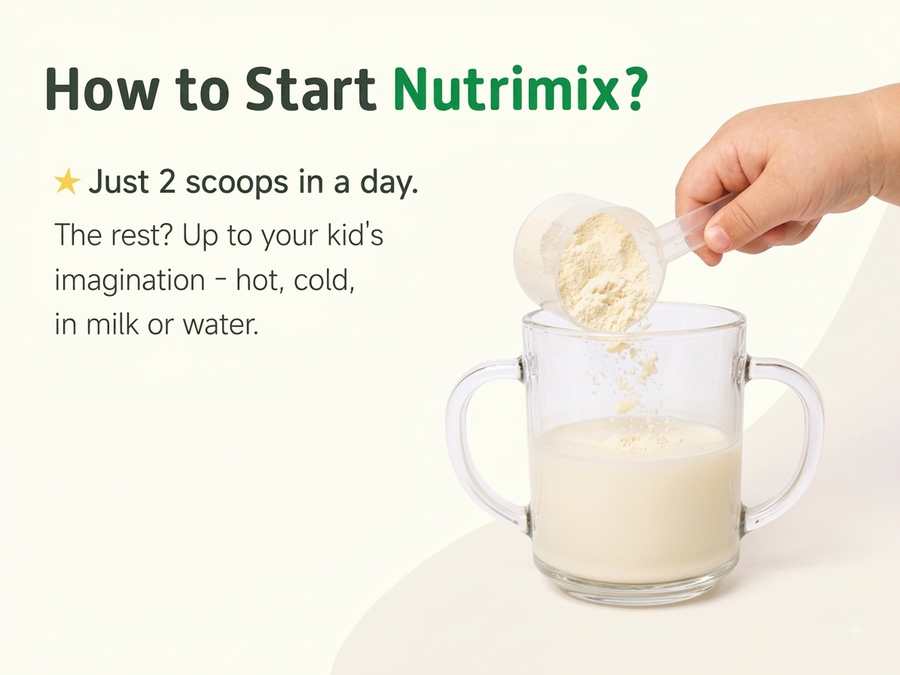 How to Start Nutrimix?

★ Just 2 scoops in a day.

The rest? Up to your kid's imagination - hot, cold, in milk or water.